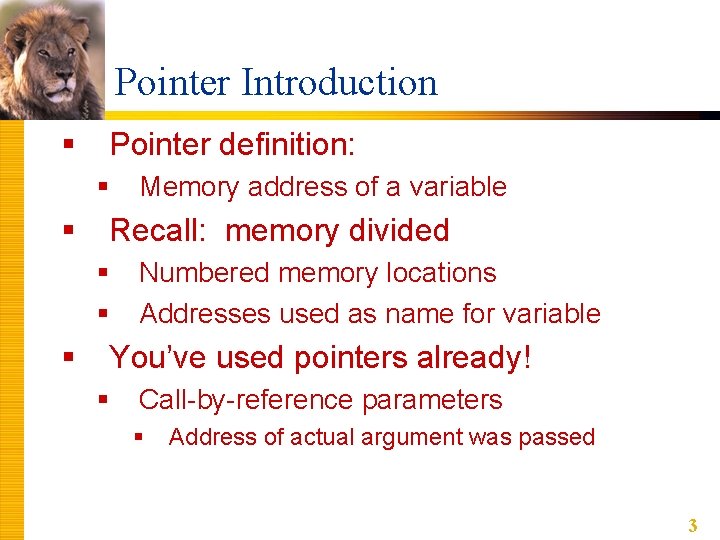 Pointer Introduction

- Pointer definition:
  - Memory address of a variable
- Recall: memory divided
  - Numbered memory locations
  - Addresses used as name for variable
- You've used pointers already!
  - Call-by-reference parameters
    - Address of actual argument was passed

3